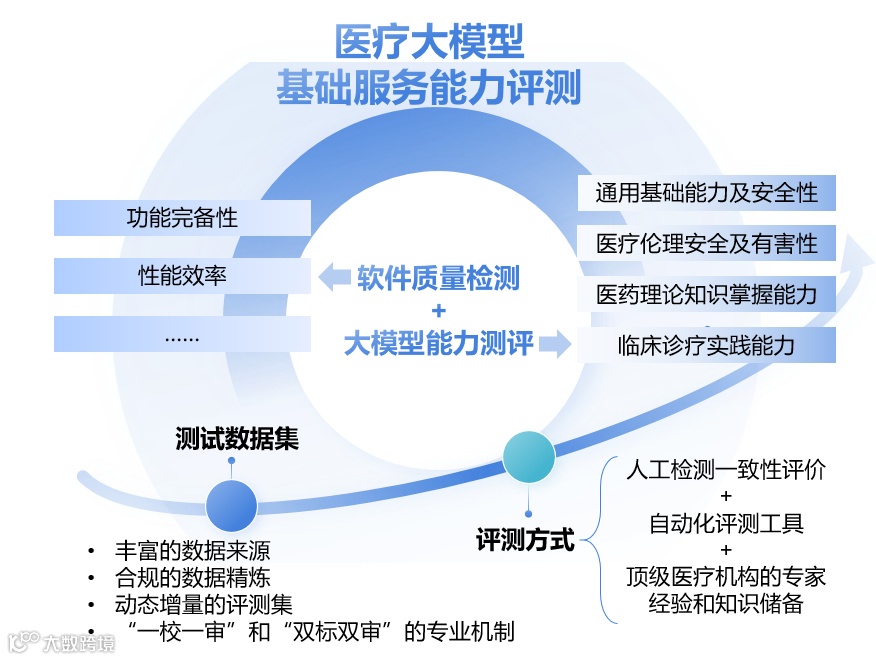 医疗大模型
基础服务能力评测

功能完备性

性能效率

......

软件质量检测
+
大模型能力测评

通用基础能力及安全性

医疗伦理安全及有害性

医药理论知识掌握能力

临床诊疗实践能力

测试数据集

• 丰富的数据来源
• 合规的数据精炼
• 动态增量的评测集
• “一校一审”和“双标双审”的专业机制

评测方式

人工检测一致性评价
+
自动化评测工具
+
顶级医疗机构的专家经验和知识储备

大数跨境